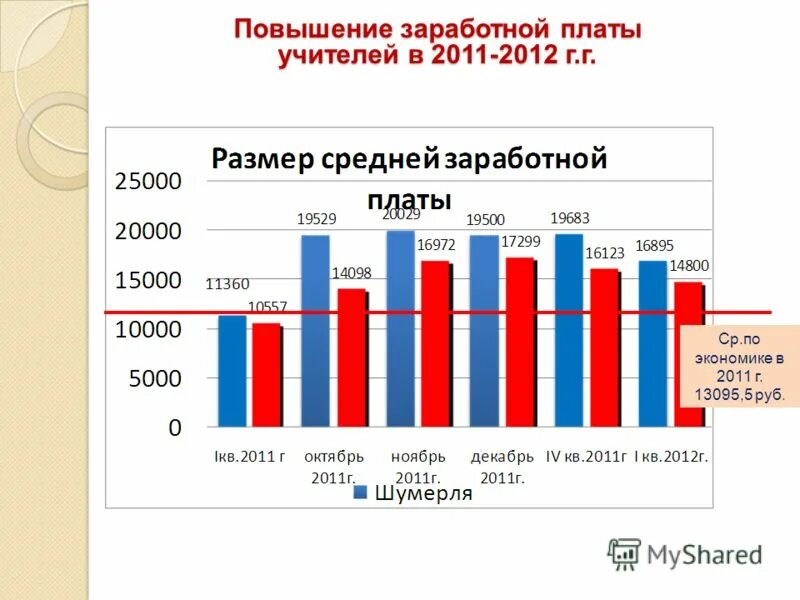 Повышение заработной платы учителей в 2011-2012 г.г.

Размер средней заработной платы

25000
20000
15000
10000
5000
0

11360
10557
19529
14098
20029
16972
19500
17299
19683
16123
16895
14800

Iкв.2011 г
октябрь 2011г.
ноябрь 2011г.
декабрь 2011г.
IV кв.2011г
I кв.2012г.

Шумерля

Ср.по экономике в 2011 г. 13095,5 руб.

MyShared